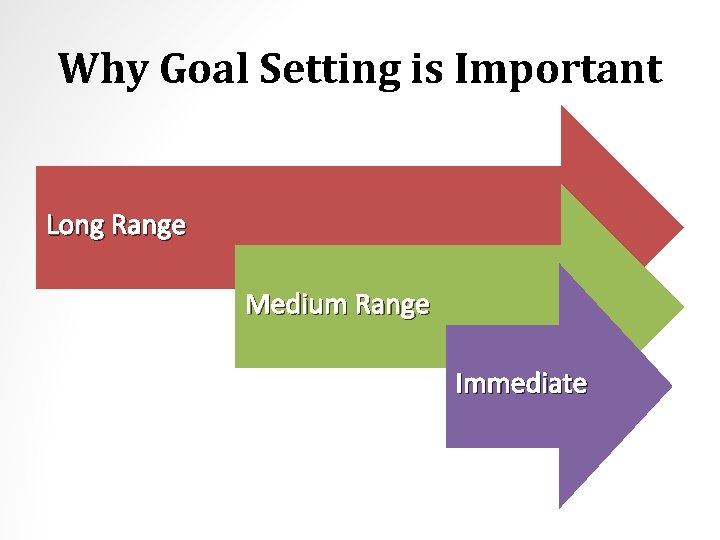 Why Goal Setting is Important

Long Range

Medium Range

Immediate